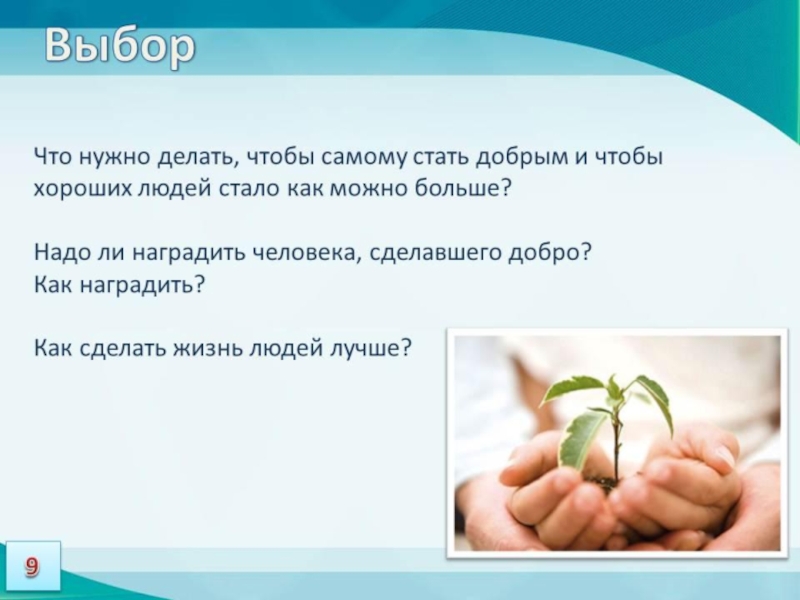 Выбор

Что нужно делать, чтобы самому стать добрым и чтобы хороших людей стало как можно больше?

Надо ли наградить человека, сделавшего добро?
Как наградить?

Как сделать жизнь людей лучше?

9